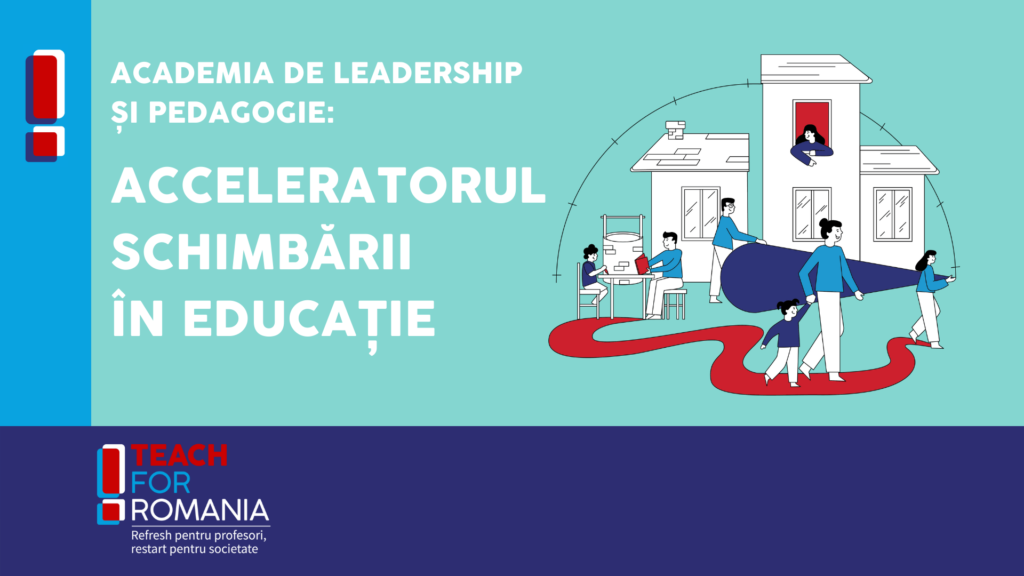 ACADEMIA DE LEADERSHIP ȘI PEDAGOGIE:

ACCELERATORUL SCHIMBĂRII ÎN EDUCAȚIE

TEACH FOR ROMANIA
Refresh pentru profesori, restart pentru societate